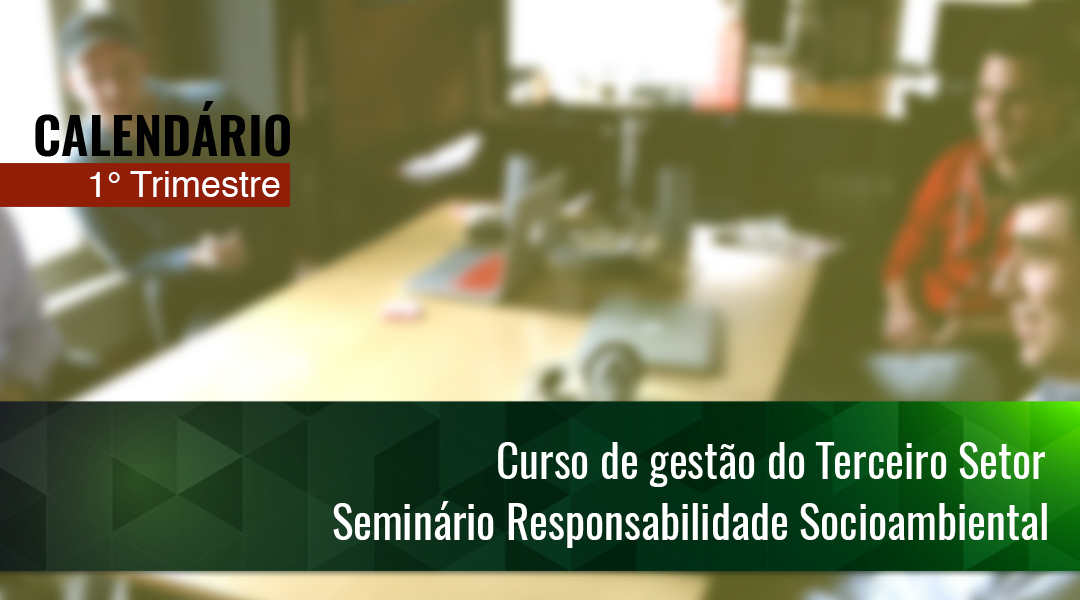 CALENDÁRIO
1° Trimestre

Curso de gestão do Terceiro Setor
Seminário Responsabilidade Socioambiental